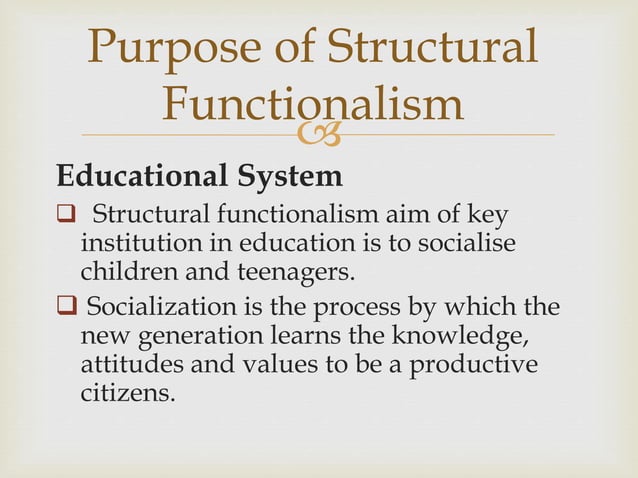 Purpose of Structural Functionalism

Educational System

❑ Structural functionalism aim of key institution in education is to socialise children and teenagers.

❑ Socialization is the process by which the new generation learns the knowledge, attitudes and values to be a productive citizens.